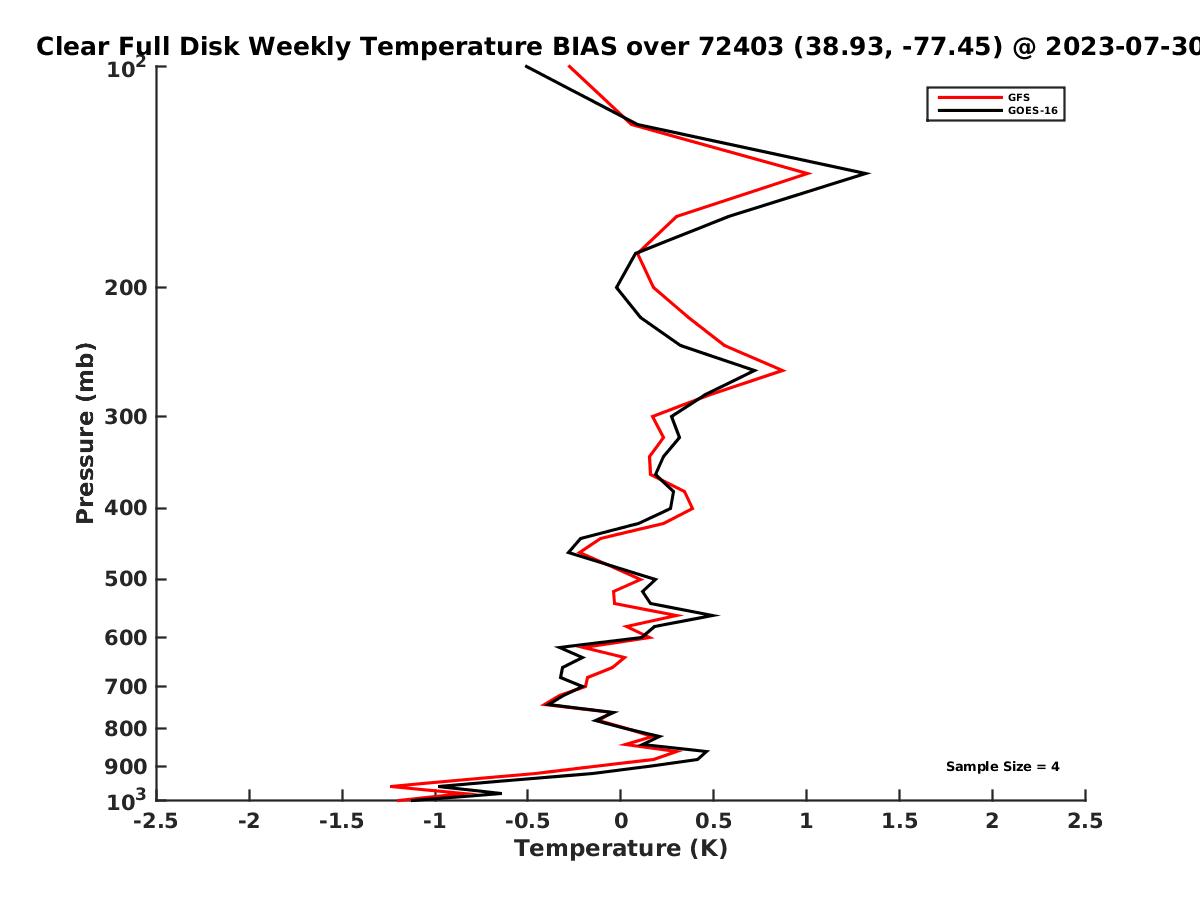 Clear Full Disk Weekly Temperature BIAS over 72403 (38.93, -77.45) @ 2023-07-30

GFS
GOES-16

Sample Size = 4

Pressure (mb)

$10^2$
200
300
400
500
600
700
800
900
$10^3$

-2.5 -2 -1.5 -1 -0.5 0 0.5 1 1.5 2 2.5

Temperature (K)